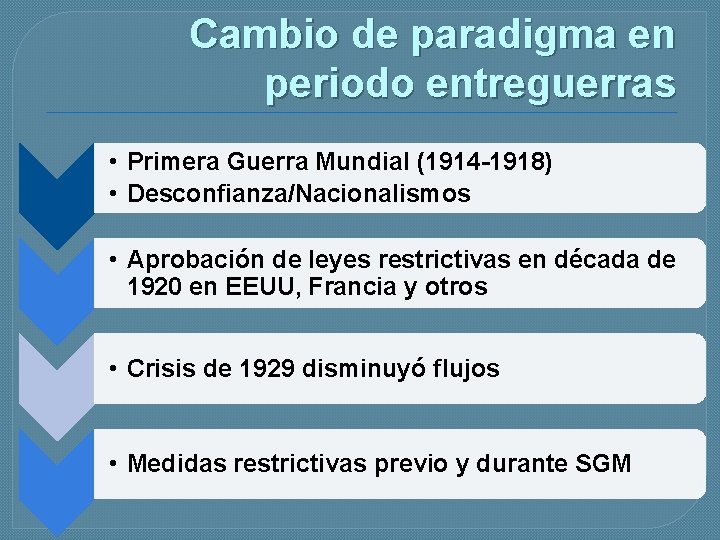 Cambio de paradigma en periodo entreguerras

• Primera Guerra Mundial (1914-1918)
• Desconfianza/Nacionalismos

• Aprobación de leyes restrictivas en década de 1920 en EEUU, Francia y otros

• Crisis de 1929 disminuyó flujos

• Medidas restrictivas previo y durante SGM